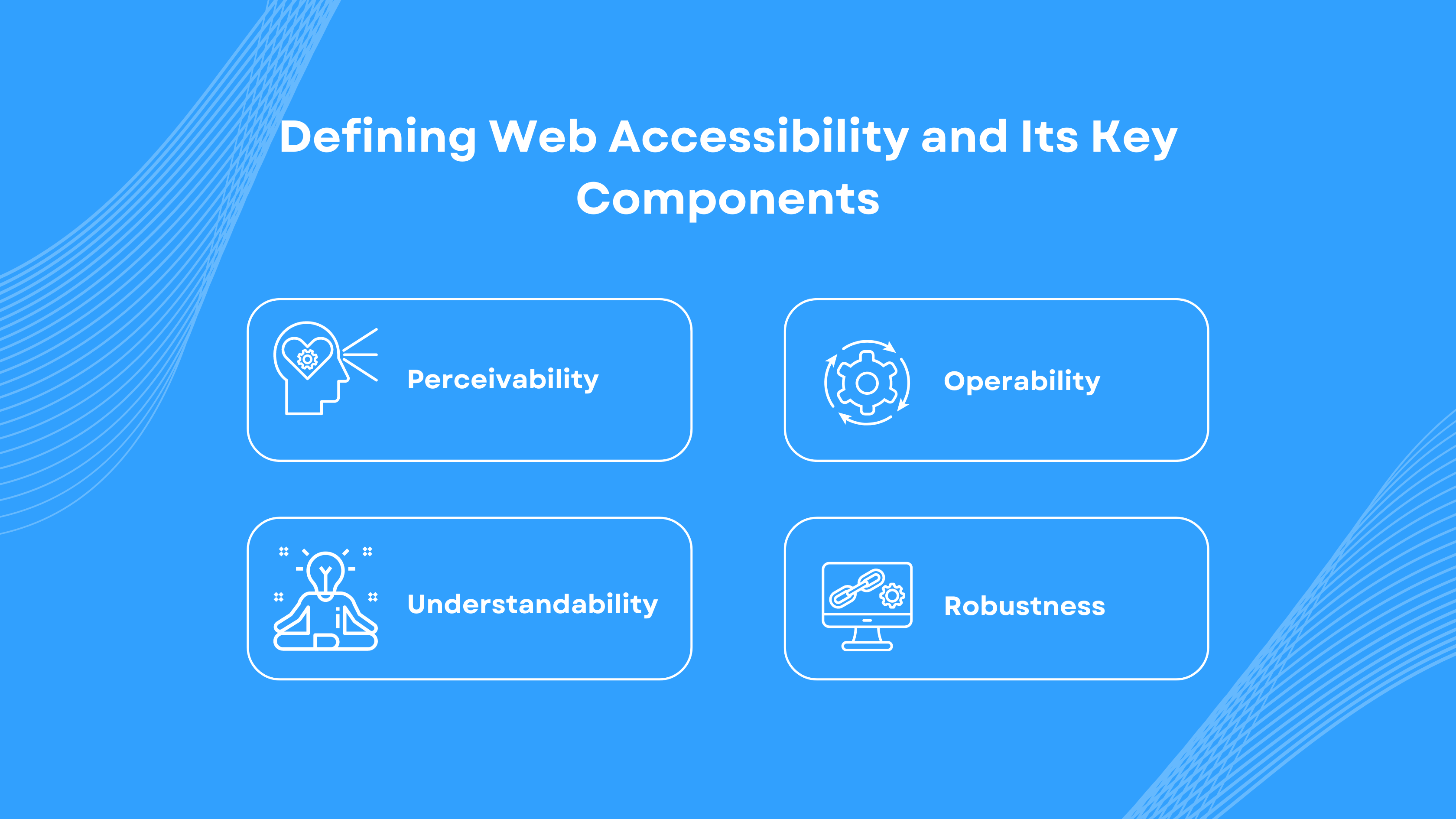 Defining Web Accessibility and Its Key Components

Perceivability

Operability

Understandability

Robustness